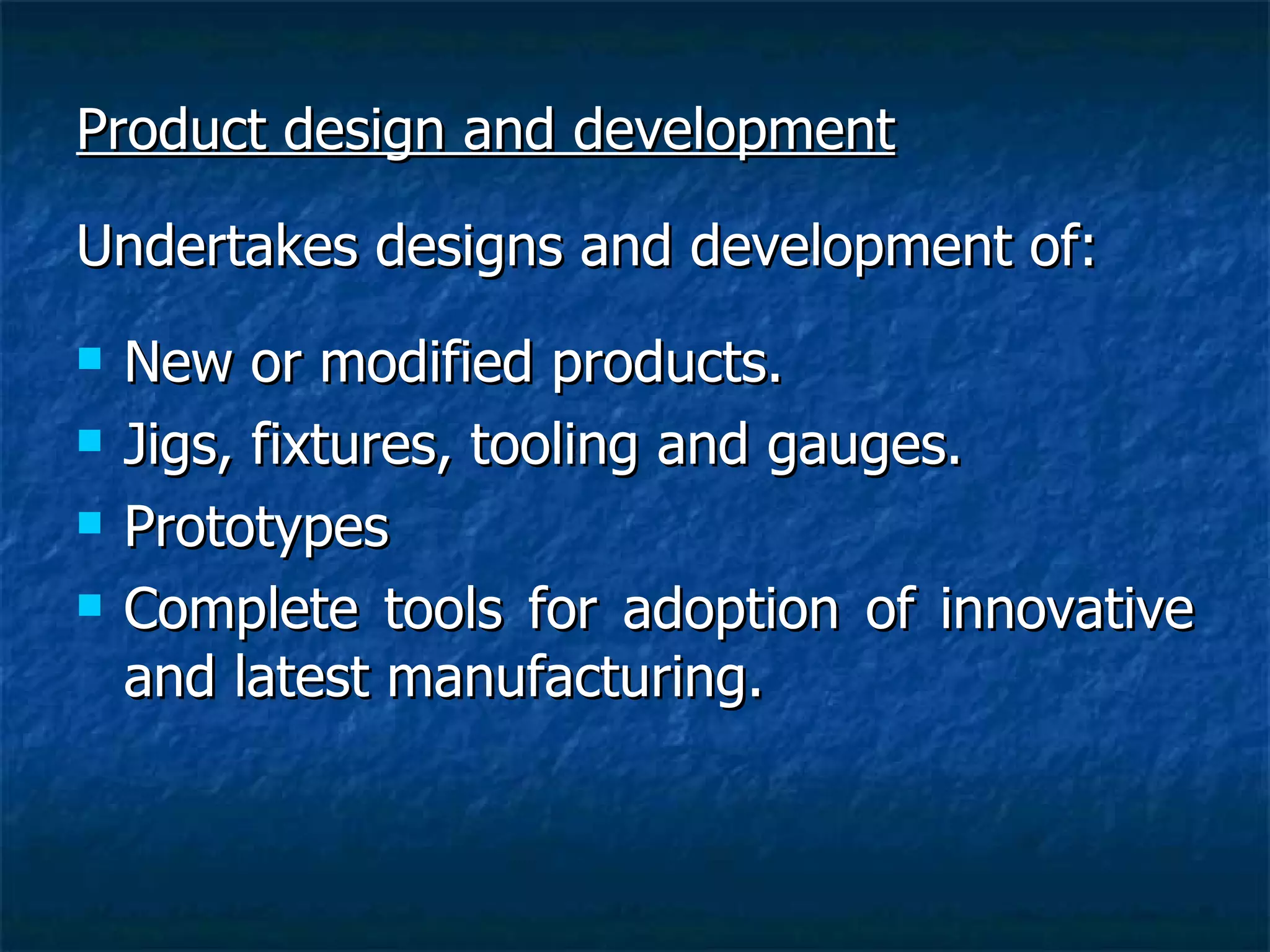 Product design and development

Undertakes designs and development of:

- New or modified products.
- Jigs, fixtures, tooling and gauges.
- Prototypes
- Complete tools for adoption of innovative and latest manufacturing.